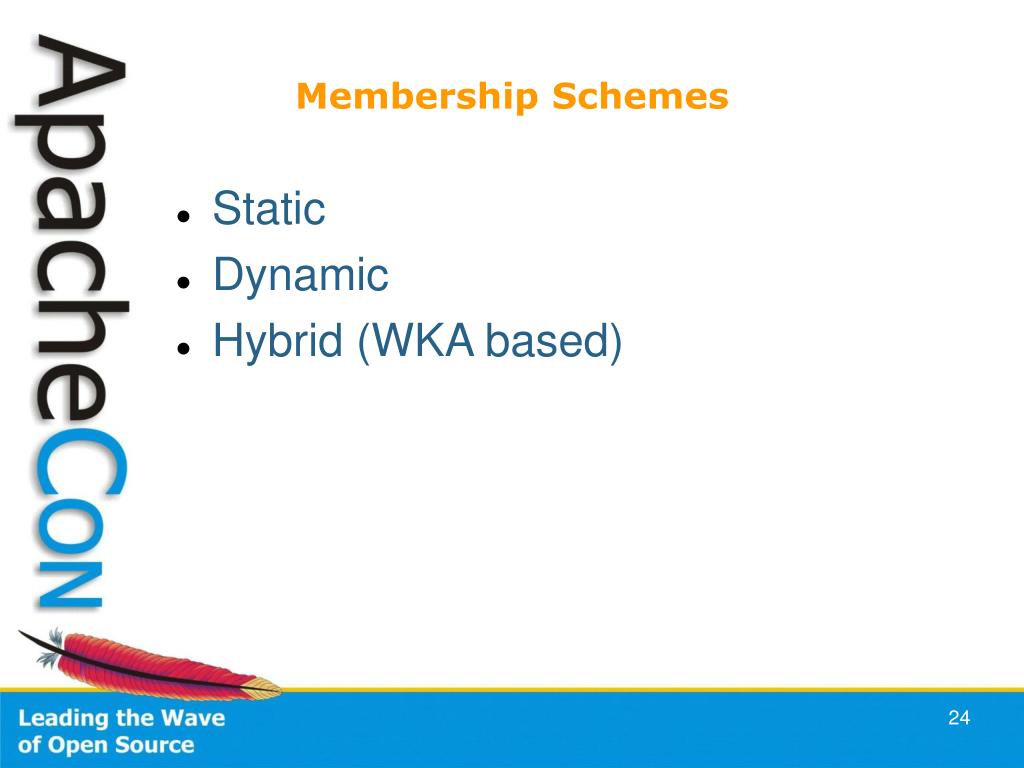 ApacheCon

Membership Schemes

- Static
- Dynamic
- Hybrid (WKA based)

Leading the Wave of Open Source

24